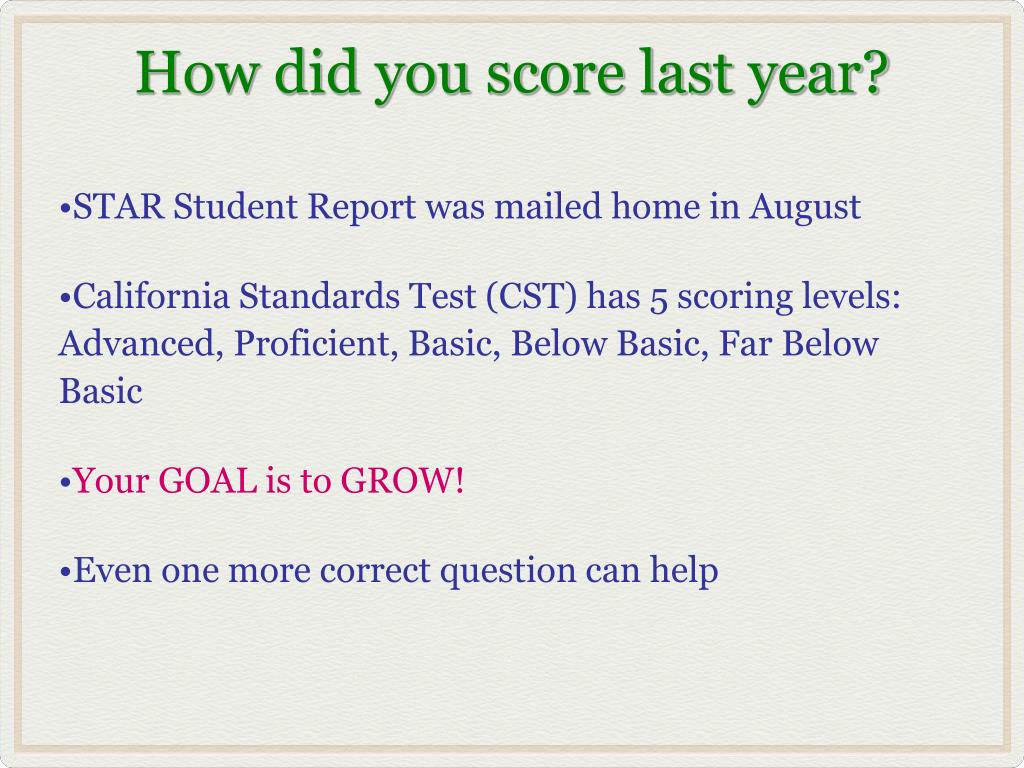 How did you score last year?

•STAR Student Report was mailed home in August

•California Standards Test (CST) has 5 scoring levels: Advanced, Proficient, Basic, Below Basic, Far Below Basic

•Your GOAL is to GROW!

•Even one more correct question can help